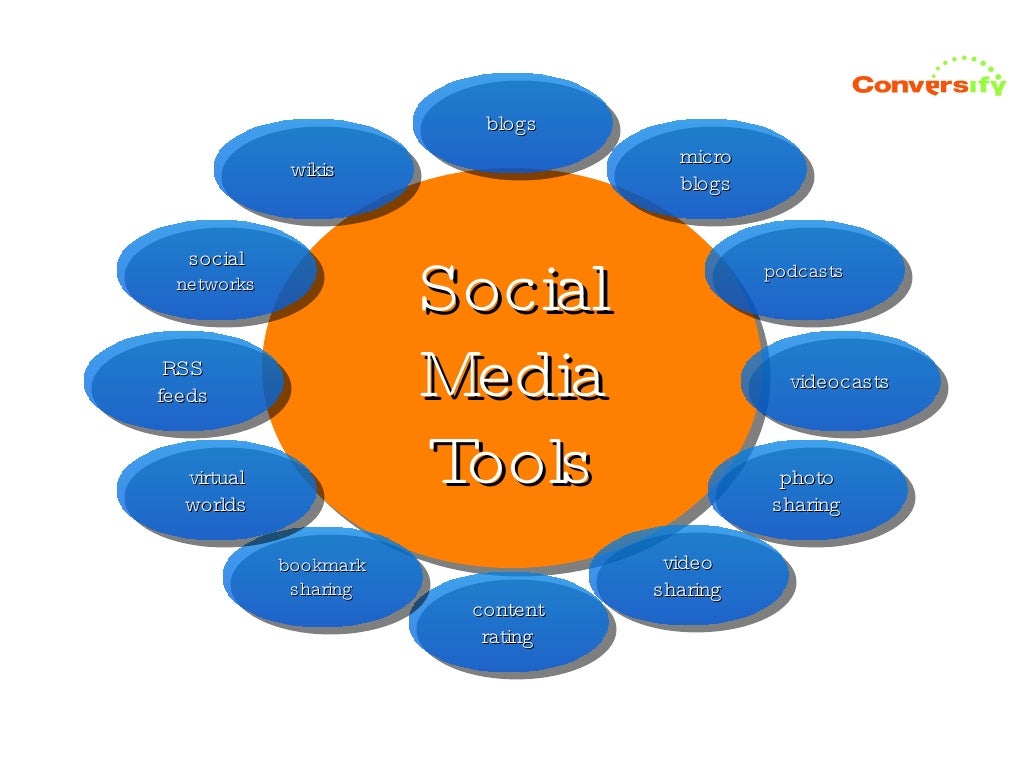 Conversify

Social Media Tools

blogs

micro blogs

podcasts

videocasts

photo sharing

video sharing

content rating

bookmark sharing

virtual worlds

RSS feeds

social networks

wikis